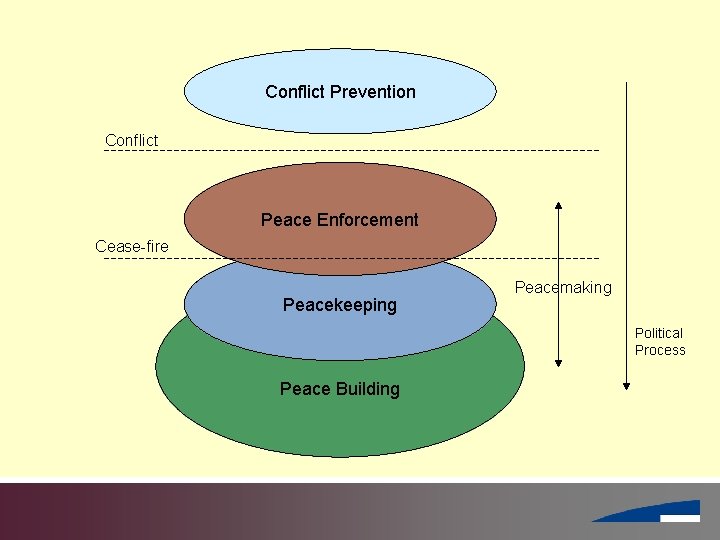 Conflict Prevention

Conflict

Peace Enforcement

Cease-fire

Peacekeeping

Peacemaking

Political Process

Peace Building